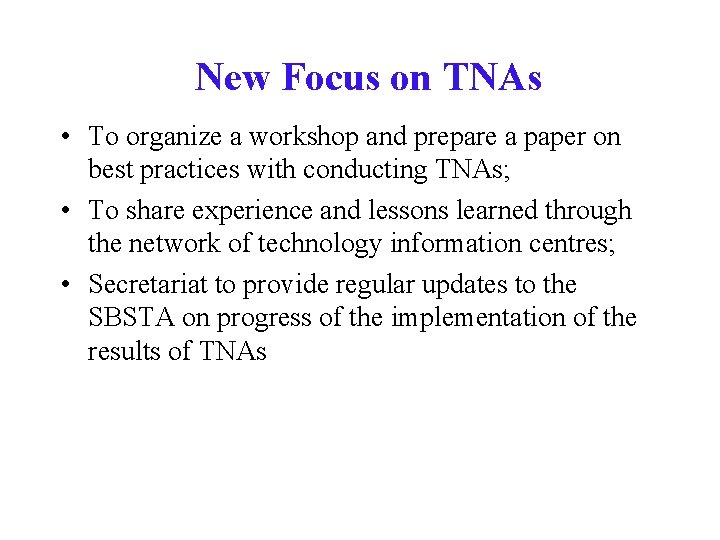 New Focus on TNAs

• To organize a workshop and prepare a paper on best practices with conducting TNAs;

• To share experience and lessons learned through the network of technology information centres;

• Secretariat to provide regular updates to the SBSTA on progress of the implementation of the results of TNAs